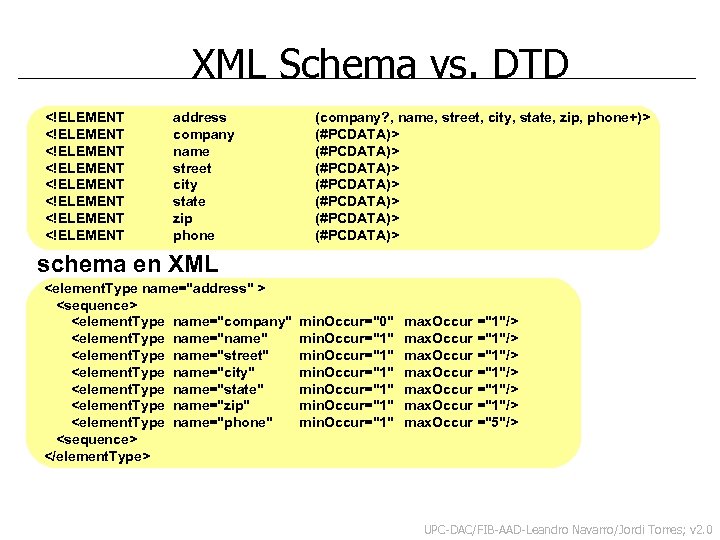 XML Schema vs. DTD

<!ELEMENT address (company?, name, street, city, state, zip, phone+)>
<!ELEMENT company (#PCDATA)>
<!ELEMENT name (#PCDATA)>
<!ELEMENT street (#PCDATA)>
<!ELEMENT city (#PCDATA)>
<!ELEMENT state (#PCDATA)>
<!ELEMENT zip (#PCDATA)>
<!ELEMENT phone (#PCDATA)>

schema en XML

<elementType name="address" >
<sequence>
<elementType name="company" minOccur="0" maxOccur ="1"/>
<elementType name="name" minOccur="1" maxOccur ="1"/>
<elementType name="street" minOccur="1" maxOccur ="1"/>
<elementType name="city" minOccur="1" maxOccur ="1"/>
<elementType name="state" minOccur="1" maxOccur ="1"/>
<elementType name="zip" minOccur="1" maxOccur ="1"/>
<elementType name="phone" minOccur="1" maxOccur ="5"/>
<sequence>
</elementType>

UPC-DAC/FIB-AAD-Leandro Navarro/Jordi Torres; v2.0